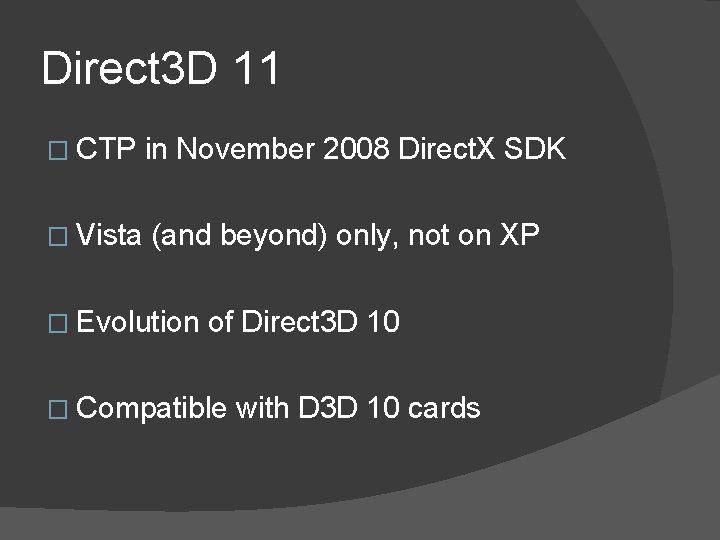 Direct3D 11

□ CTP in November 2008 DirectX SDK

□ Vista (and beyond) only, not on XP

□ Evolution of Direct3D 10

□ Compatible with D3D 10 cards